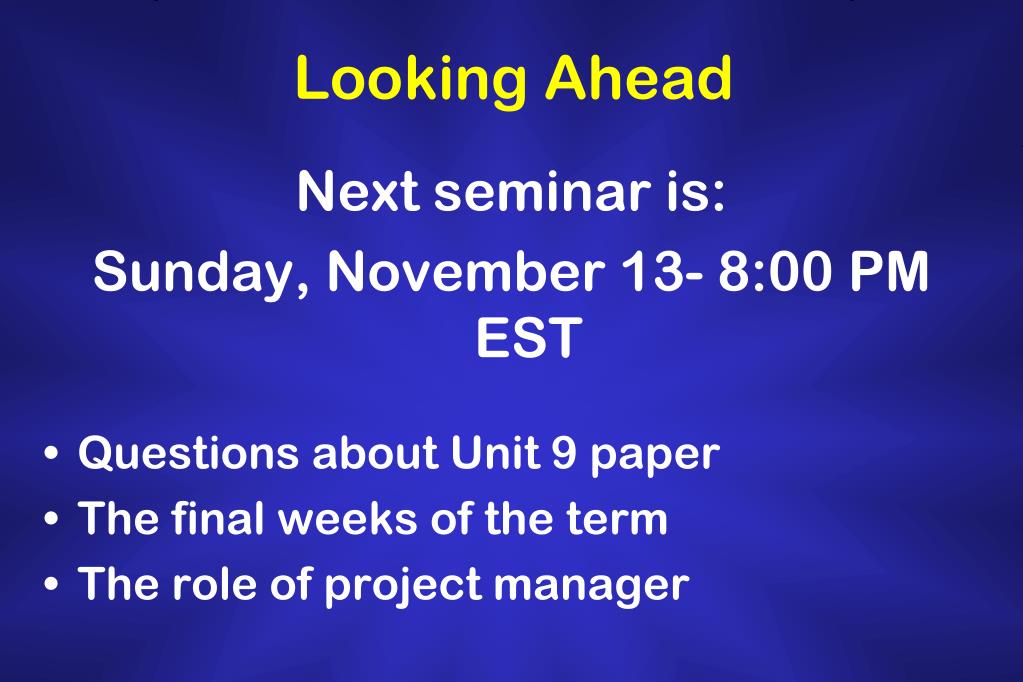 Looking Ahead

Next seminar is:

Sunday, November 13- 8:00 PM EST

• Questions about Unit 9 paper
• The final weeks of the term
• The role of project manager